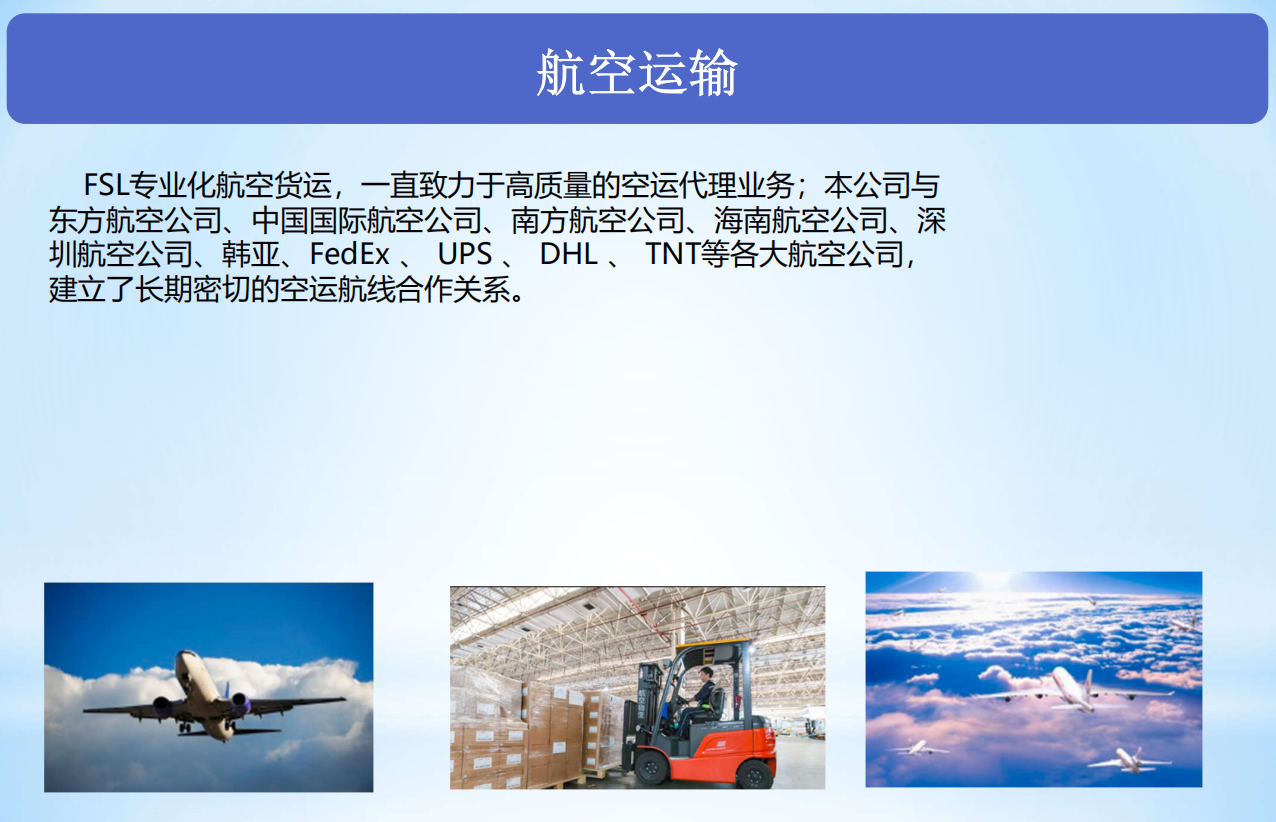 航空运输

FSL专业化航空货运，一直致力于高质量的空运代理业务；本公司与东方航空公司、中国国际航空公司、南方航空公司、海南航空公司、深圳航空公司、韩亚、FedEx 、 UPS 、 DHL 、 TNT等各大航空公司，建立了长期密切的空运航线合作关系。